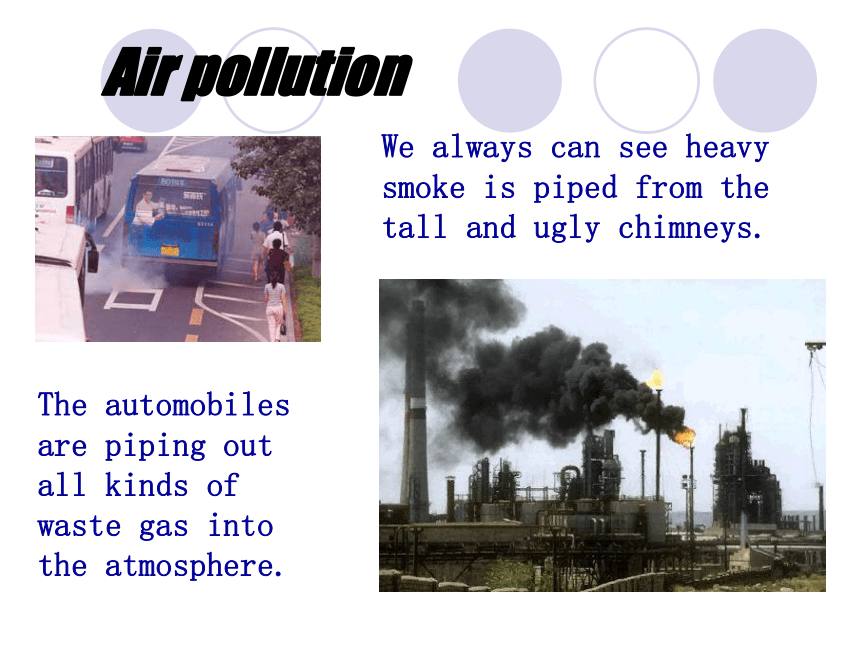 Air pollution

We always can see heavy smoke is piped from the tall and ugly chimneys.

The automobiles are piping out all kinds of waste gas into the atmosphere.